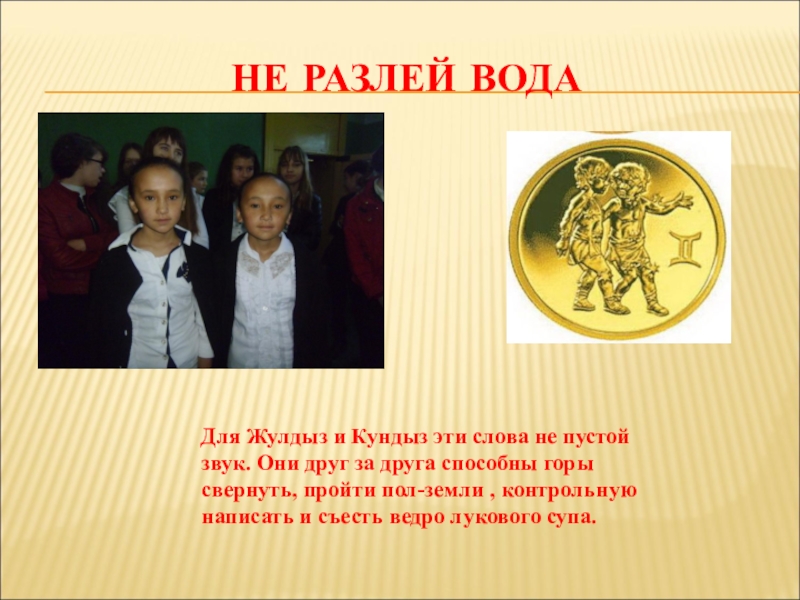 НЕ РАЗЛЕЙ ВОДА

Для Жулдыз и Кундыз эти слова не пустой звук. Они друг за друга способны горы свернуть, пройти пол-земли , контрольную написать и съесть ведро лукового супа.